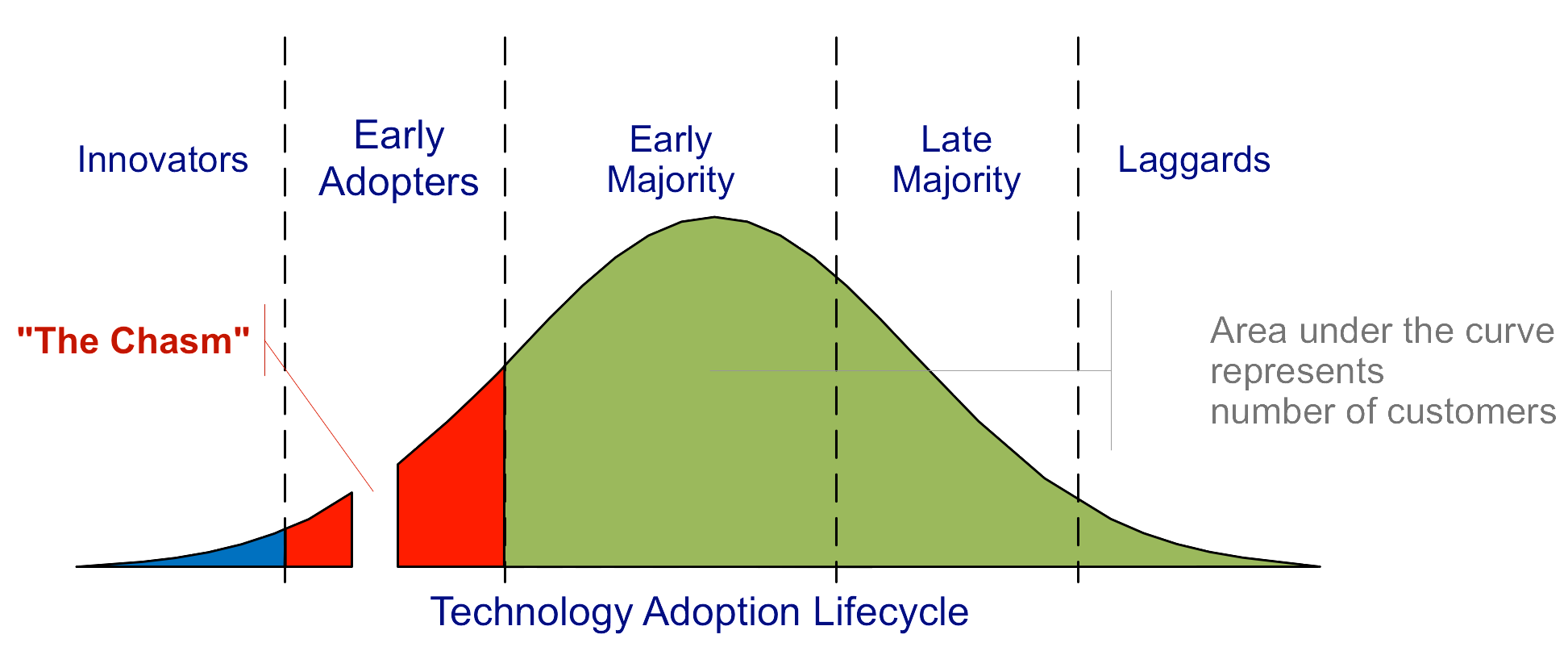 Innovators

Early Adopters

Early Majority

Late Majority

Laggards

"The Chasm"

Area under the curve represents number of customers

Technology Adoption Lifecycle